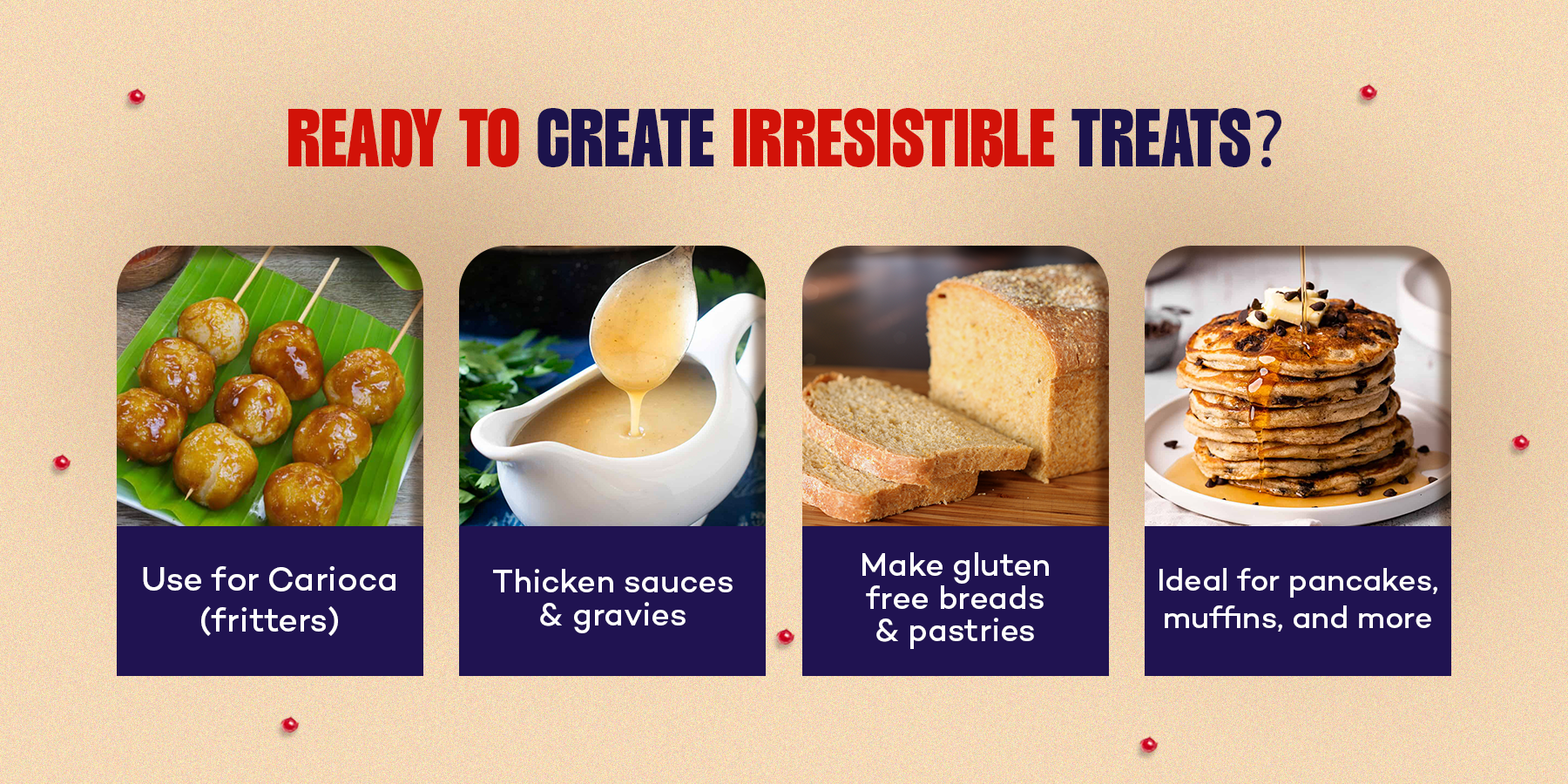 READY TO CREATE IRRESISTIBLE TREATS?

Use for Carioca (fritters)

Thicken sauces & gravies

Make gluten free breads & pastries

Ideal for pancakes, muffins, and more